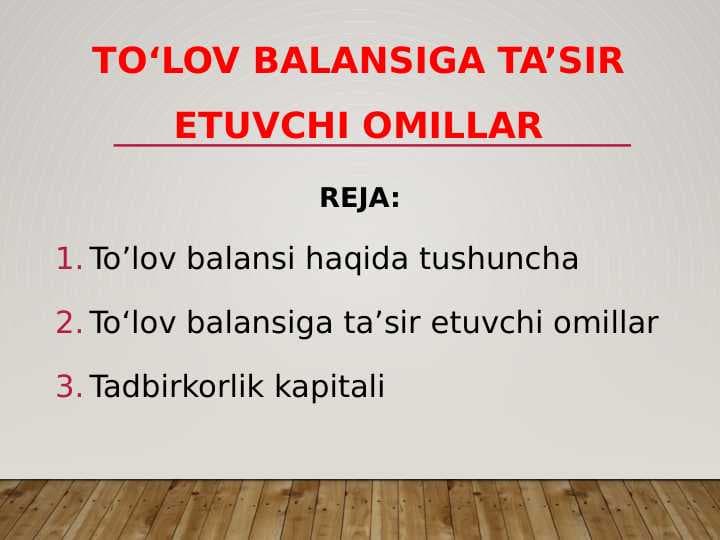 TO‘LOV BALANSIGA TA’SIR ETUVCHI OMILLAR

REJA:

1. To’lov balansi haqida tushuncha
2. To‘lov balansiga ta’sir etuvchi omillar
3. Tadbirkorlik kapitali